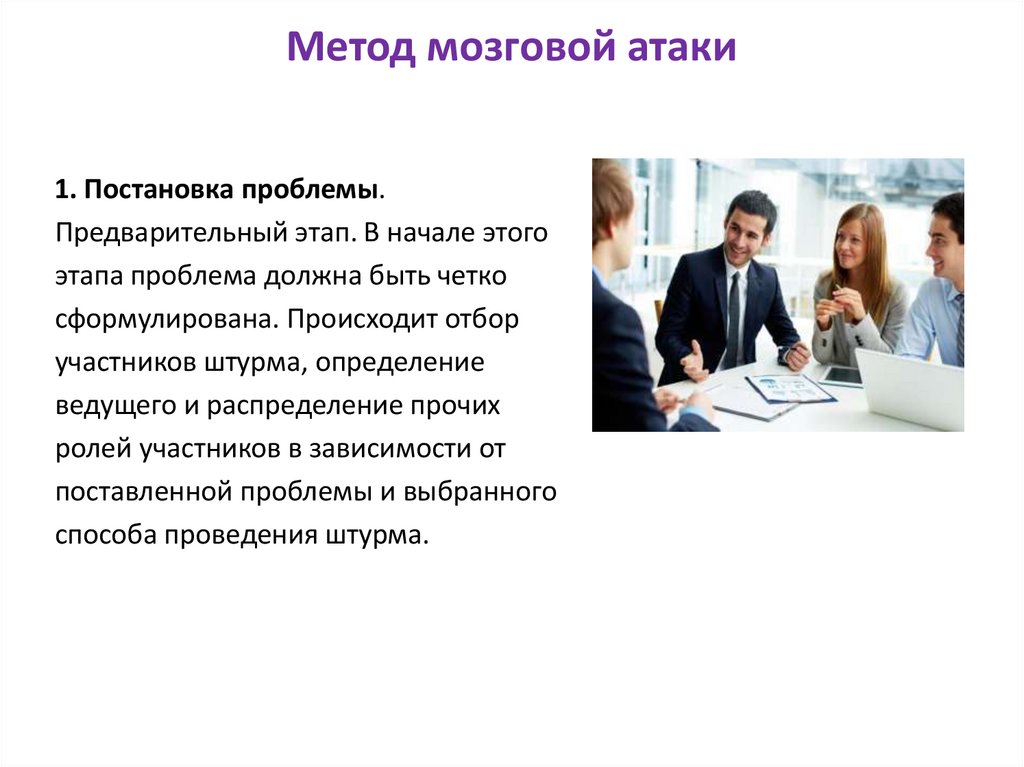 Метод мозговой атаки

1. Постановка проблемы. Предварительный этап. В начале этого этапа проблема должна быть четко сформулирована. Происходит отбор участников штурма, определение ведущего и распределение прочих ролей участников в зависимости от поставленной проблемы и выбранного способа проведения штурма.